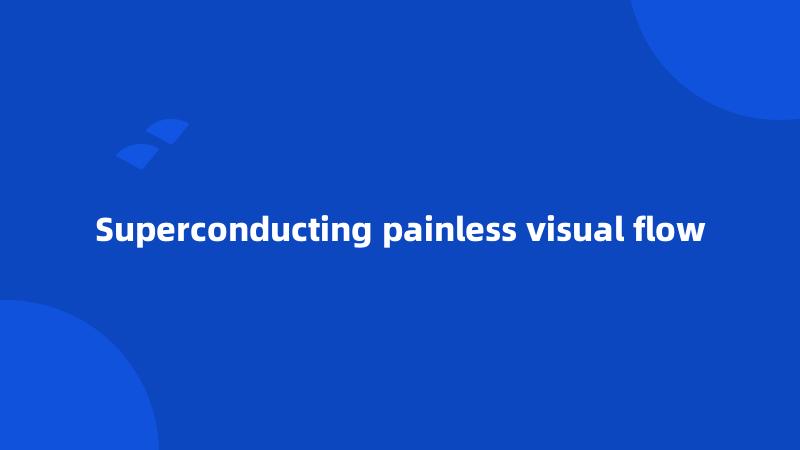 Superconducting painless visual flow